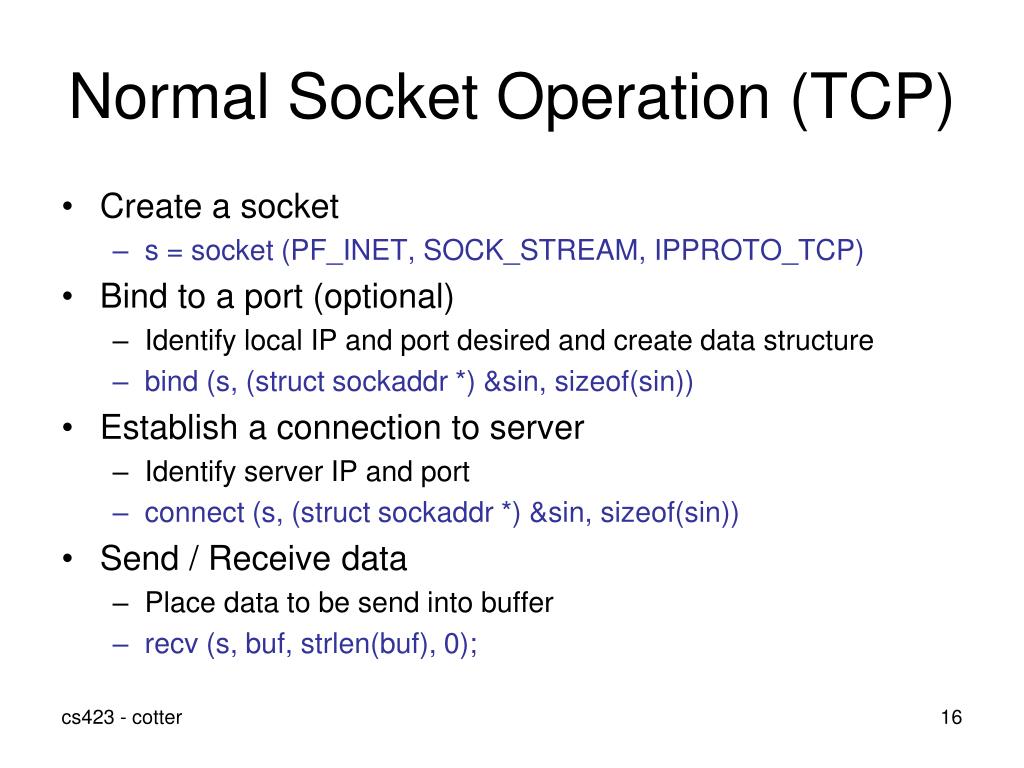 Normal Socket Operation (TCP)

• Create a socket
  – s = socket (PF_INET, SOCK_STREAM, IPPROTO_TCP)
• Bind to a port (optional)
  – Identify local IP and port desired and create data structure
  – bind (s, (struct sockaddr *) &sin, sizeof(sin))
• Establish a connection to server
  – Identify server IP and port
  – connect (s, (struct sockaddr *) &sin, sizeof(sin))
• Send / Receive data
  – Place data to be send into buffer
  – recv (s, buf, strlen(buf), 0);

cs423 - cotter

16